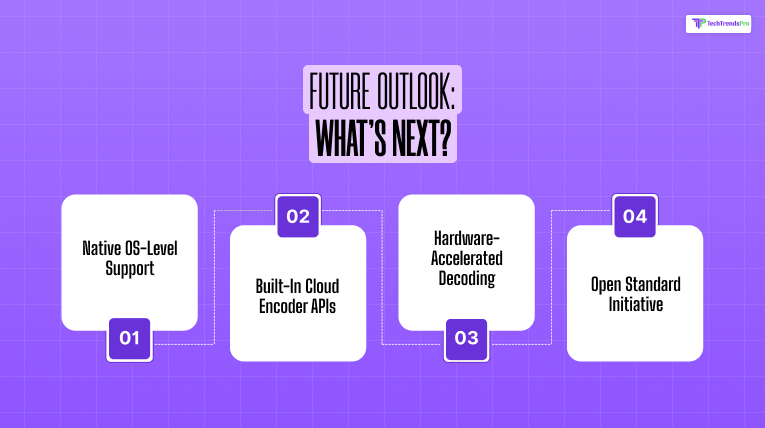 TechTrendsPro

FUTURE OUTLOOK: WHAT'S NEXT?

Native OS-Level Support

01

02

Built-In Cloud Encoder APIs

Hardware-Accelerated Decoding

03

04

Open Standard Initiative